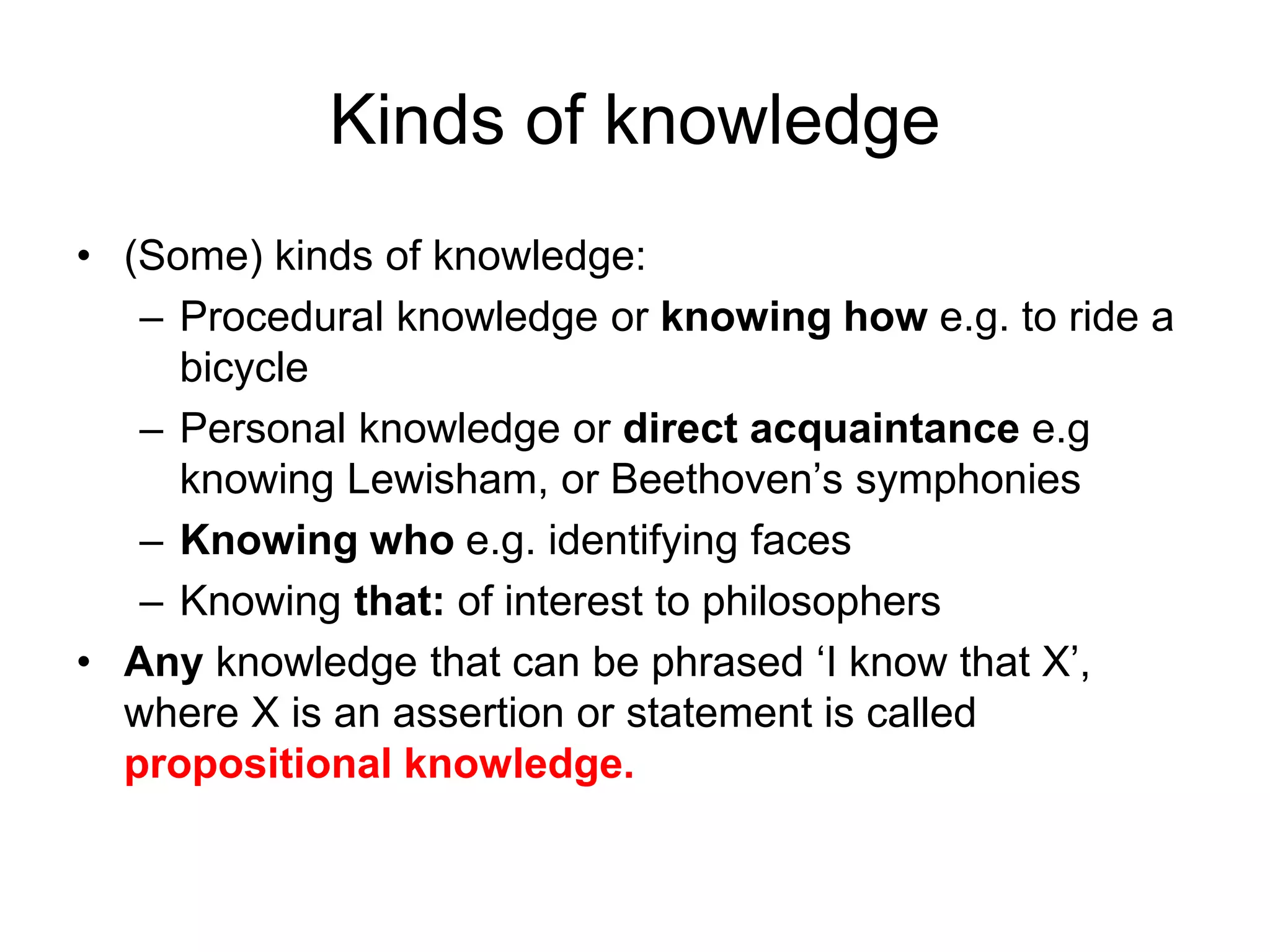 Kinds of knowledge

• (Some) kinds of knowledge:
– Procedural knowledge or knowing how e.g. to ride a bicycle
– Personal knowledge or direct acquaintance e.g knowing Lewisham, or Beethoven’s symphonies
– Knowing who e.g. identifying faces
– Knowing that: of interest to philosophers
• Any knowledge that can be phrased ‘I know that X’, where X is an assertion or statement is called propositional knowledge.